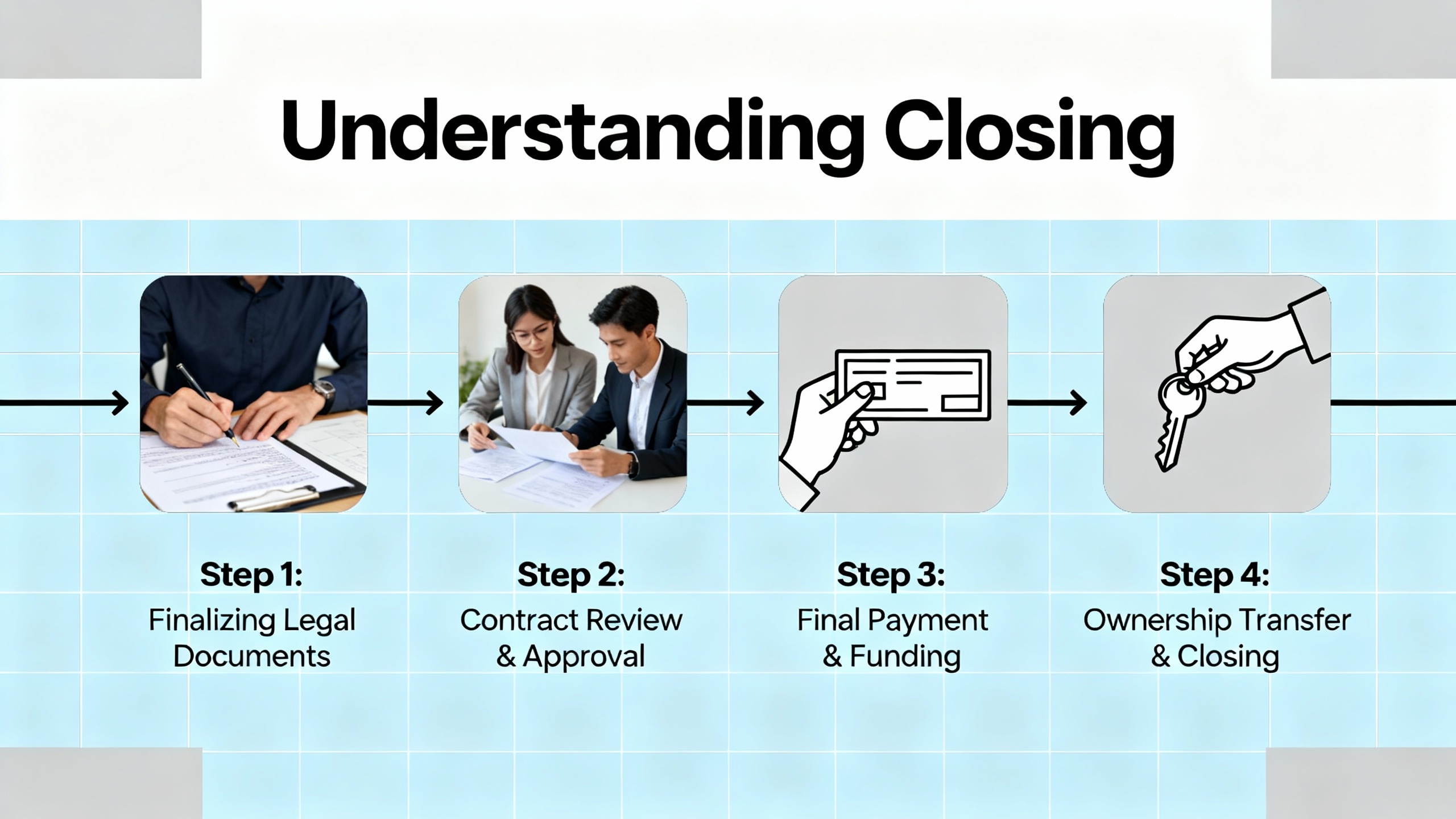 Understanding Closing

Step 1:
Finalizing Legal Documents

Step 2:
Contract Review & Approval

Step 3:
Final Payment & Funding

Step 4:
Ownership Transfer & Closing